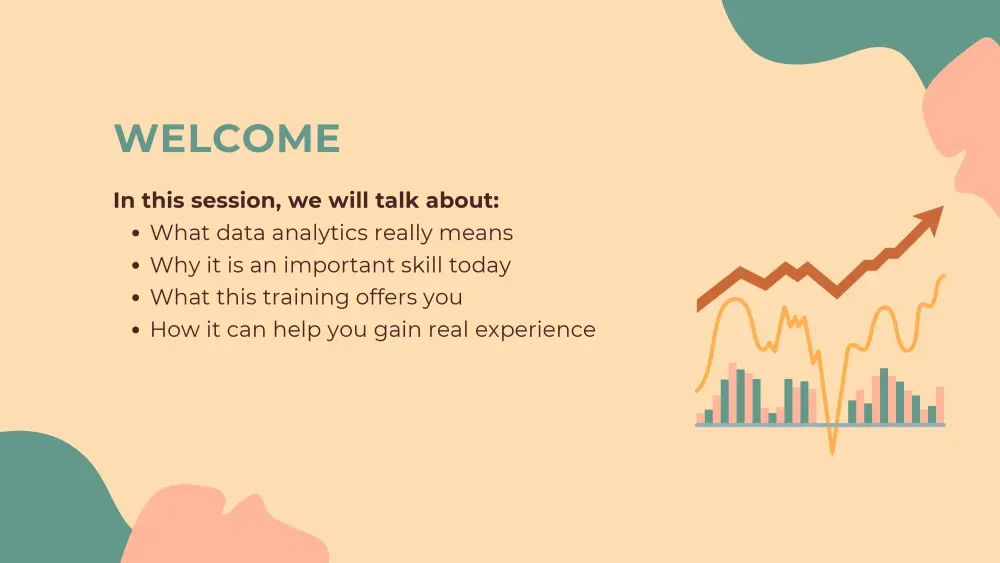 WELCOME

In this session, we will talk about:
• What data analytics really means
• Why it is an important skill today
• What this training offers you
• How it can help you gain real experience